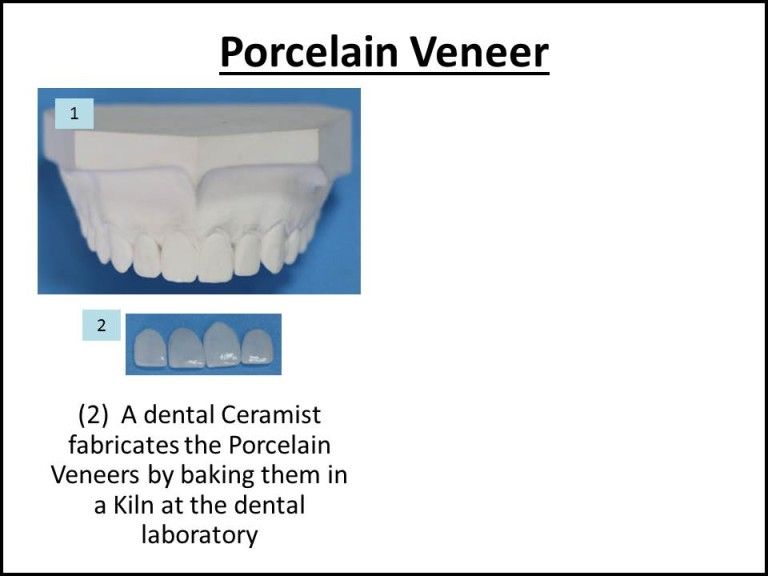 Porcelain Veneer

1

2

(2) A dental Ceramist fabricates the Porcelain Veneers by baking them in a Kiln at the dental laboratory